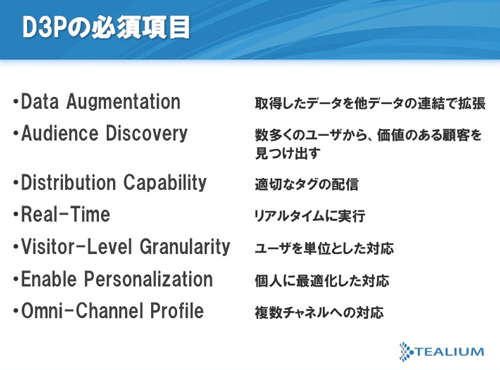 D3Pの必須項目

•Data Augmentation 取得したデータを他データの連結で拡張

•Audience Discovery 数多くのユーザから、価値のある顧客を見つけ出す

•Distribution Capability 適切なタグの配信

•Real-Time リアルタイムに実行

•Visitor-Level Granularity ユーザを単位とした対応

•Enable Personalization 個人に最適化した対応

•Omni-Channel Profile 複数チャネルへの対応

TEALIUM